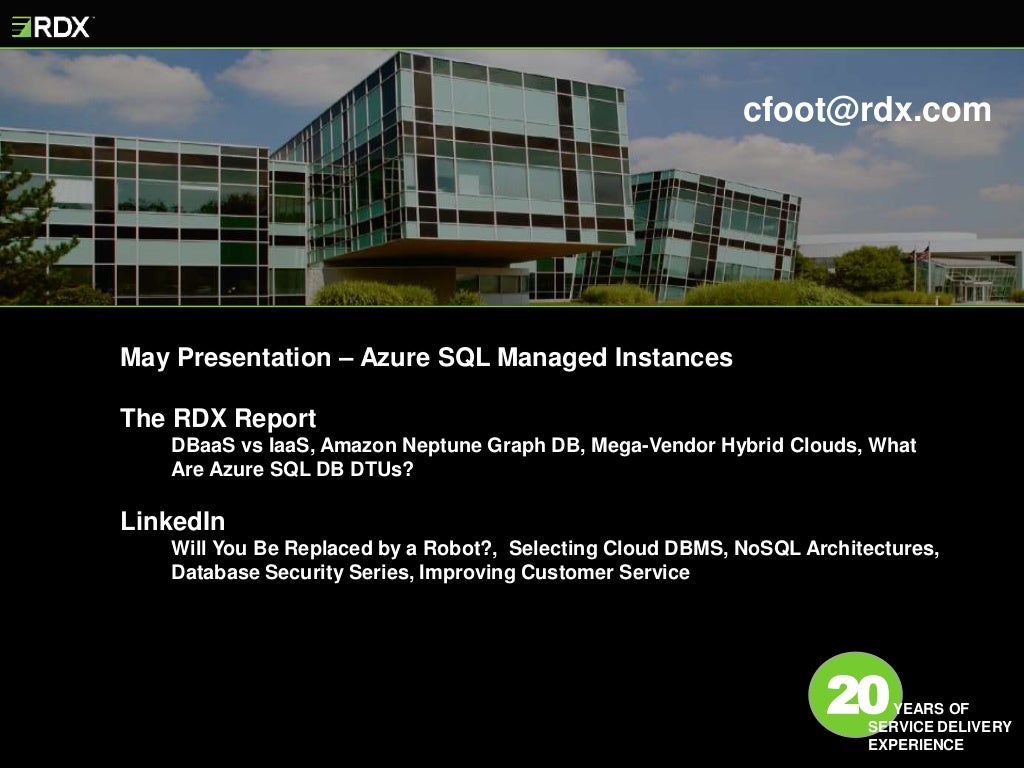 RDX

cfoot@rdx.com

May Presentation – Azure SQL Managed Instances

The RDX Report

DBaaS vs IaaS, Amazon Neptune Graph DB, Mega-Vendor Hybrid Clouds, What Are Azure SQL DB DTUs?

LinkedIn

Will You Be Replaced by a Robot?, Selecting Cloud DBMS, NoSQL Architectures, Database Security Series, Improving Customer Service

20 YEARS OF SERVICE DELIVERY EXPERIENCE